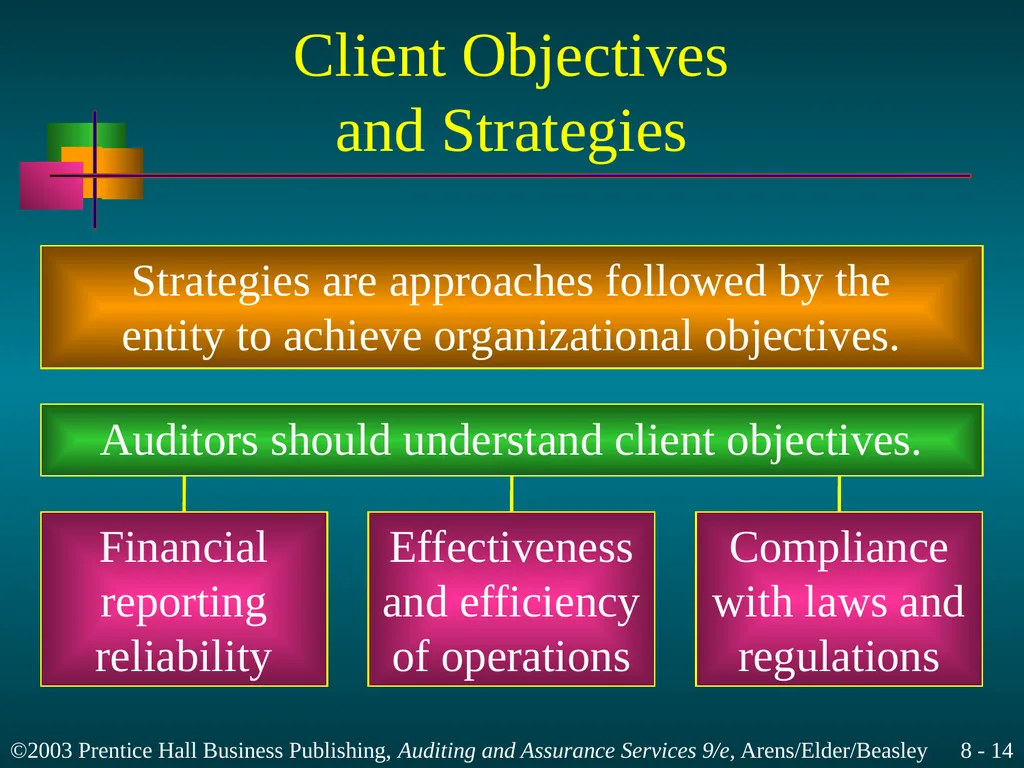 Client Objectives and Strategies

Strategies are approaches followed by the entity to achieve organizational objectives.

Auditors should understand client objectives.

Financial reporting reliability

Effectiveness and efficiency of operations

Compliance with laws and regulations

©2003 Prentice Hall Business Publishing, Auditing and Assurance Services 9/e, Arens/Elder/Beasley 8 - 14